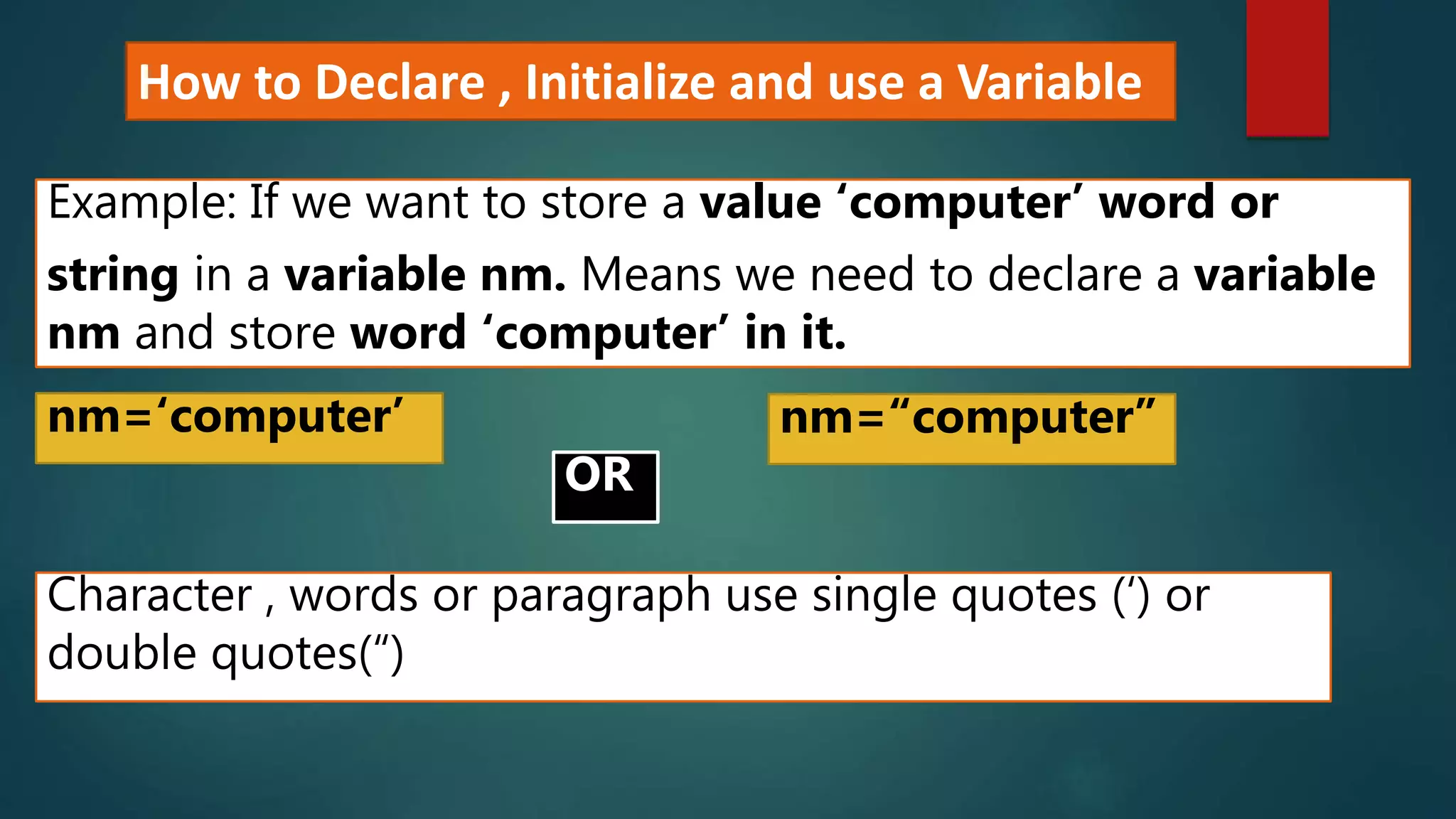 How to Declare , Initialize and use a Variable

Example: If we want to store a value ‘computer’ word or string in a variable nm. Means we need to declare a variable nm and store word ‘computer’ in it.

nm=‘computer’

OR

nm=“computer”

Character , words or paragraph use single quotes (‘) or double quotes(“)